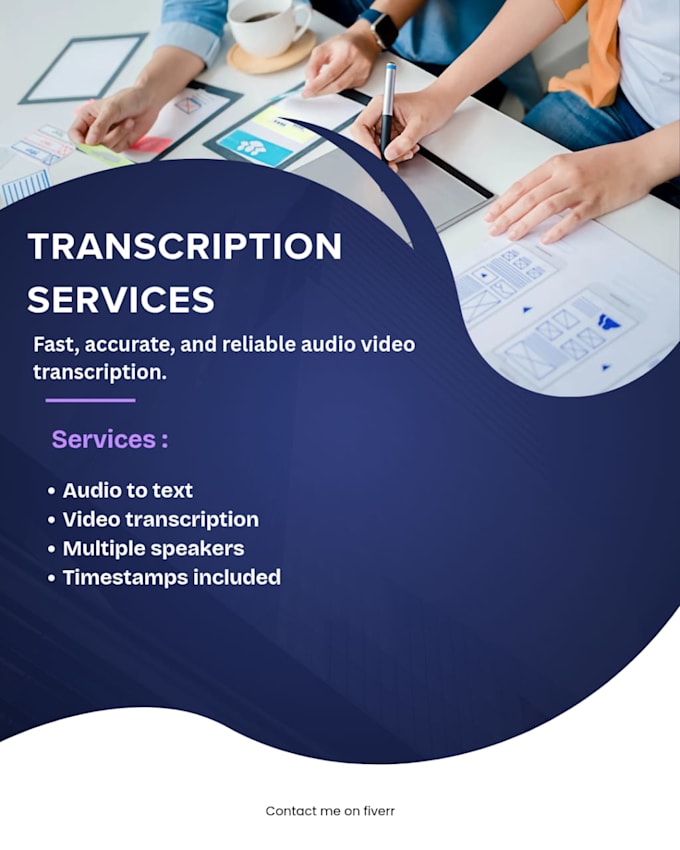 TRANSCRIPTION SERVICES

Fast, accurate, and reliable audio video transcription.

Services :

• Audio to text
• Video transcription
• Multiple speakers
• Timestamps included

Contact me on fiverr